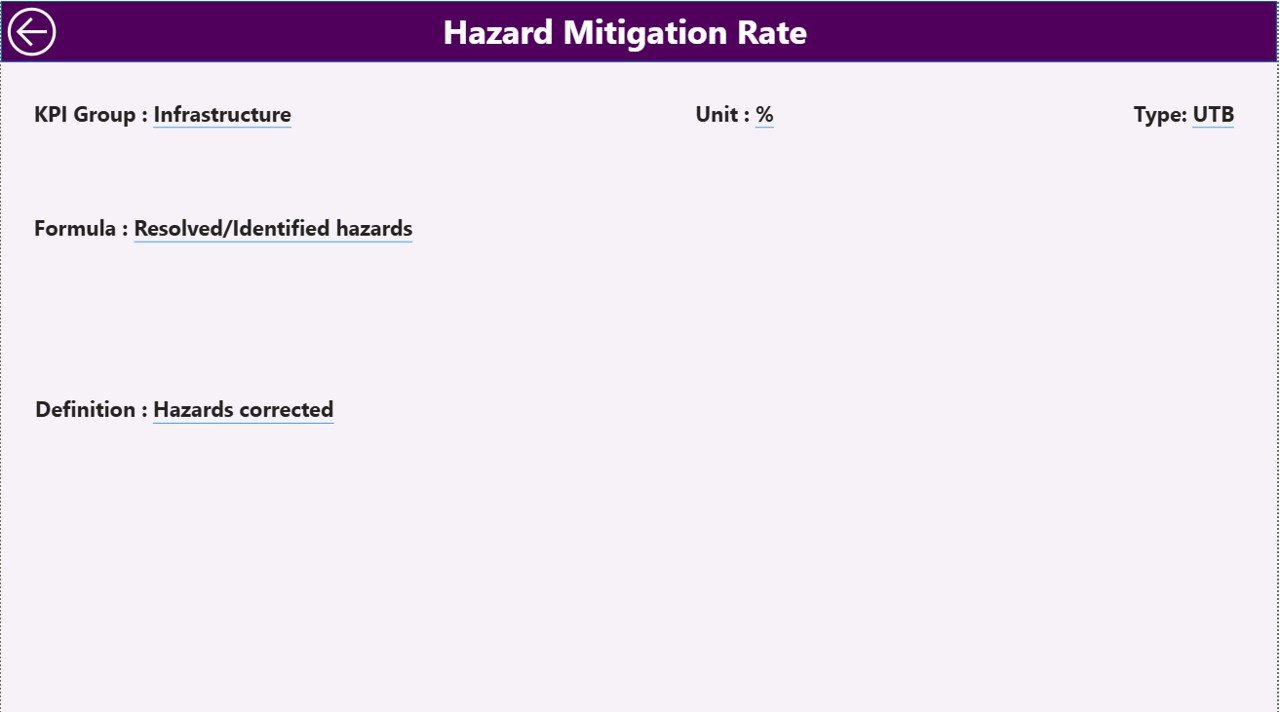 Hazard Mitigation Rate

KPI Group : Infrastructure

Unit : %

Type: UTB

Formula : Resolved/Identified hazards

Definition : Hazards corrected